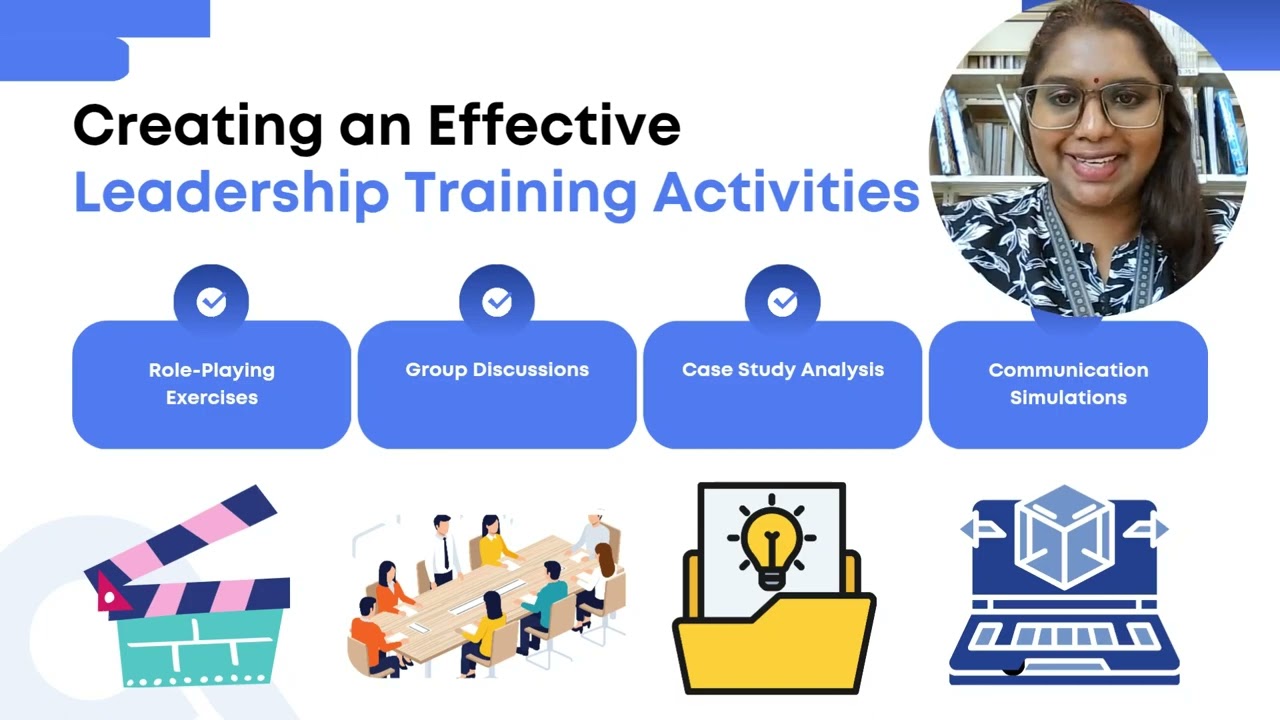 Creating an Effective
Leadership Training Activities

Role-Playing Exercises

Group Discussions

Case Study Analysis

Communication Simulations